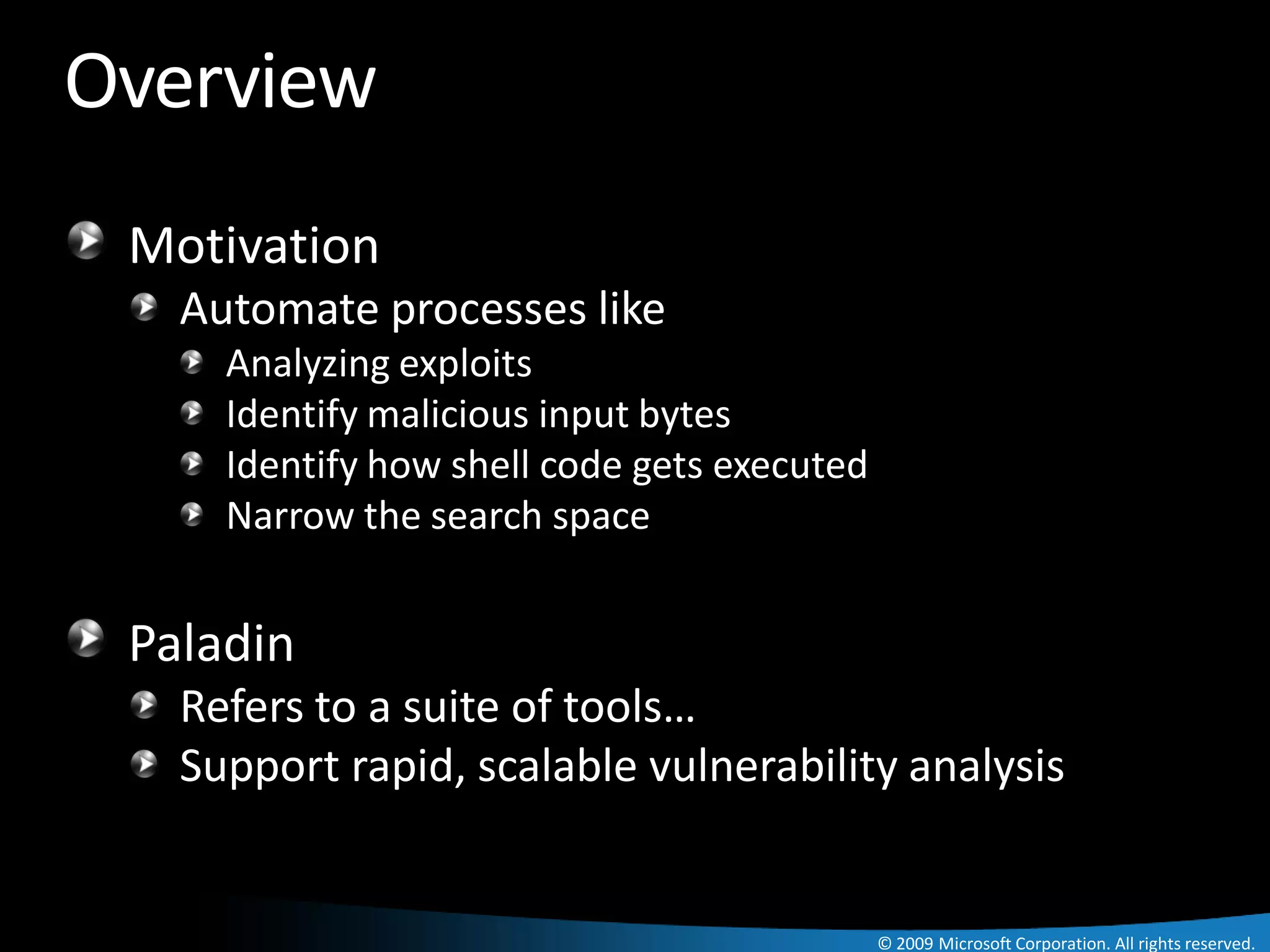 Overview

Motivation

Automate processes like

Analyzing exploits

Identify malicious input bytes

Identify how shell code gets executed

Narrow the search space

Paladin

Refers to a suite of tools…

Support rapid, scalable vulnerability analysis

© 2009 Microsoft Corporation. All rights reserved.